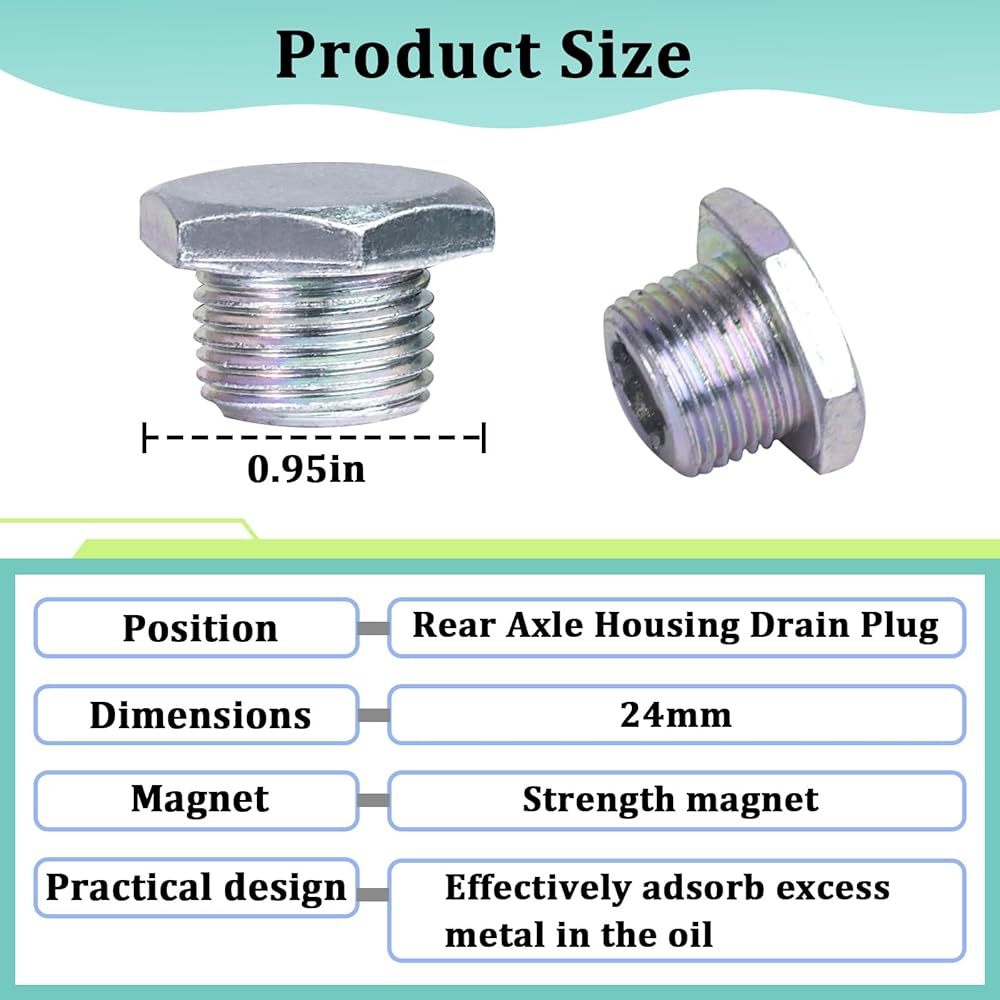 Product Size

0.95in

| Position | Rear Axle Housing Drain Plug |
|---|---|
| Dimensions | 24mm |
| Magnet | Strength magnet |
| Practical design | Effectively adsorb excess metal in the oil |